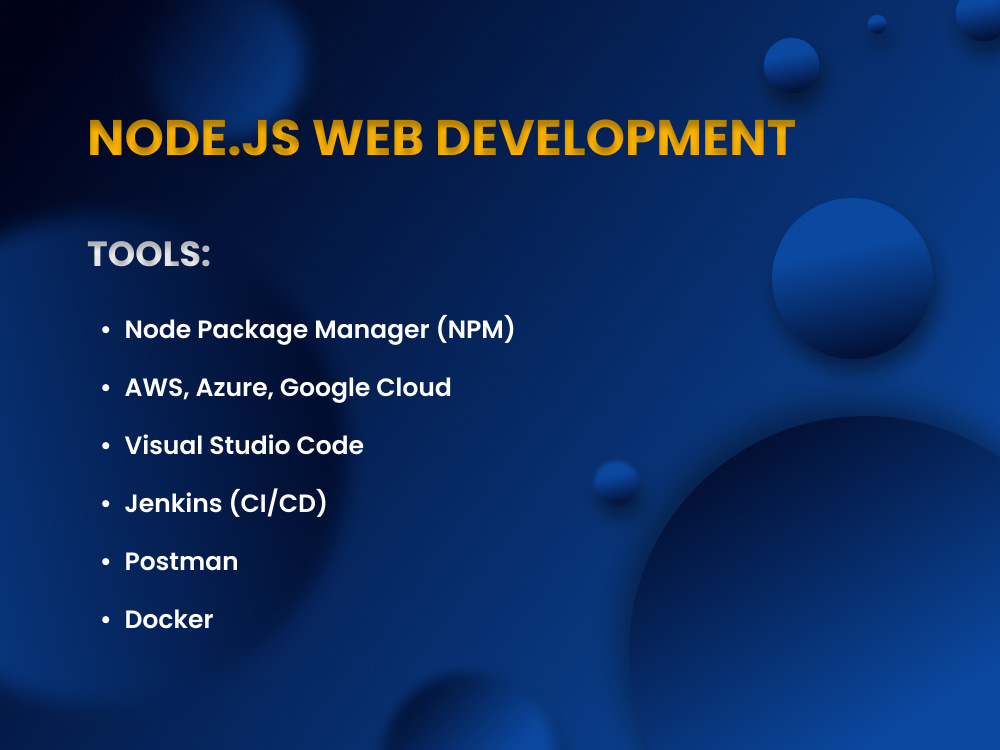 NODE.JS WEB DEVELOPMENT

TOOLS:

• Node Package Manager (NPM)
• AWS, Azure, Google Cloud
• Visual Studio Code
• Jenkins (CI/CD)
• Postman
• Docker